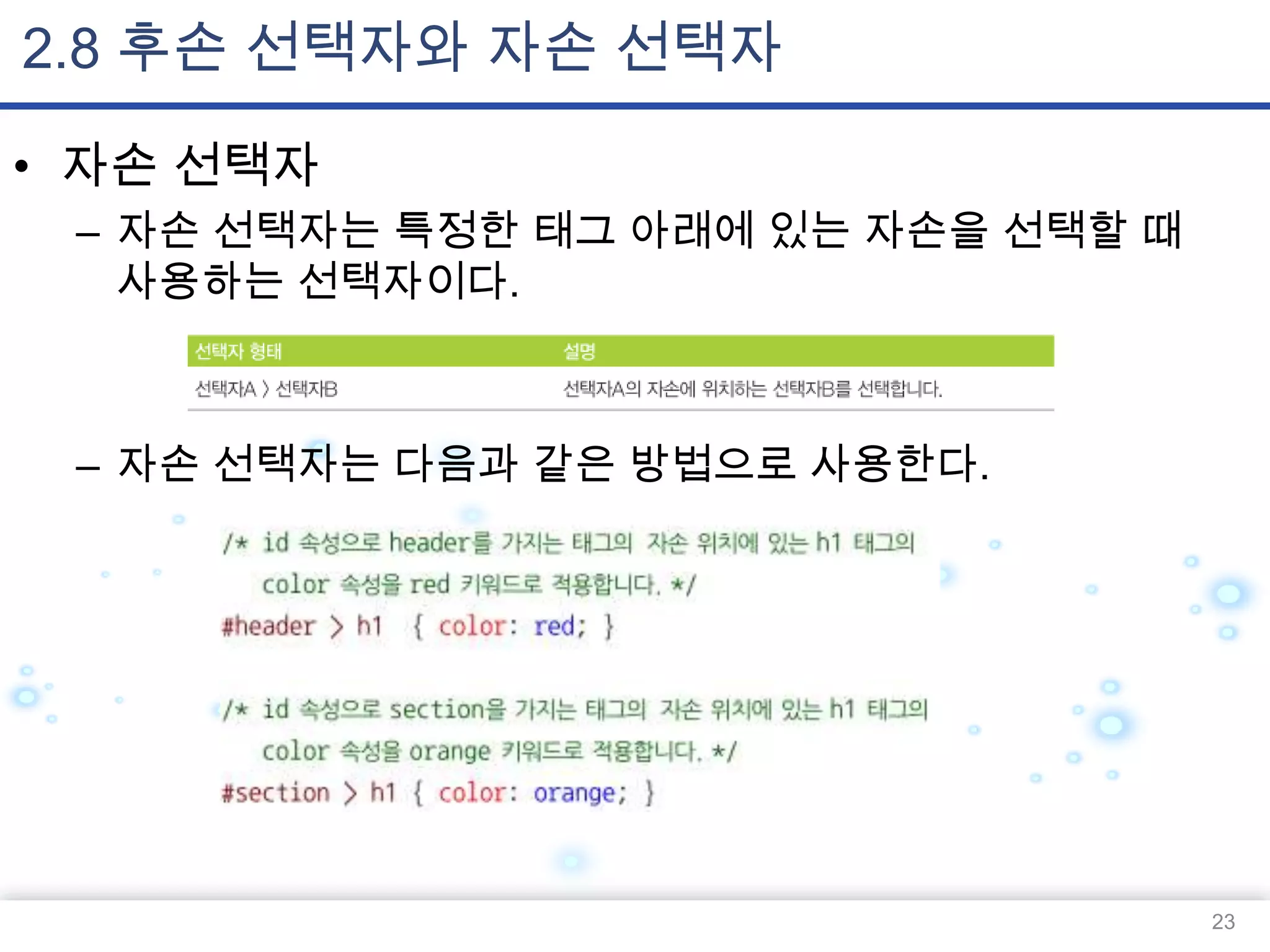 2.8 후손 선택자와 자손 선택자

• 자손 선택자

– 자손 선택자는 특정한 태그 아래에 있는 자손을 선택할 때 사용하는 선택자이다.

| 선택자 형태 | 설명 |
|---|---|
| 선택자A > 선택자B | 선택자A의 자손에 위치하는 선택자B를 선택합니다. |

– 자손 선택자는 다음과 같은 방법으로 사용한다.

/* id 속성으로 header를 가지는 태그의 자손 위치에 있는 h1 태그의 color 속성을 red 키워드로 적용합니다. */
#header > h1 { color: red; }

/* id 속성으로 section을 가지는 태그의 자손 위치에 있는 h1 태그의 color 속성을 orange 키워드로 적용합니다. */
#section > h1 { color: orange; }

23